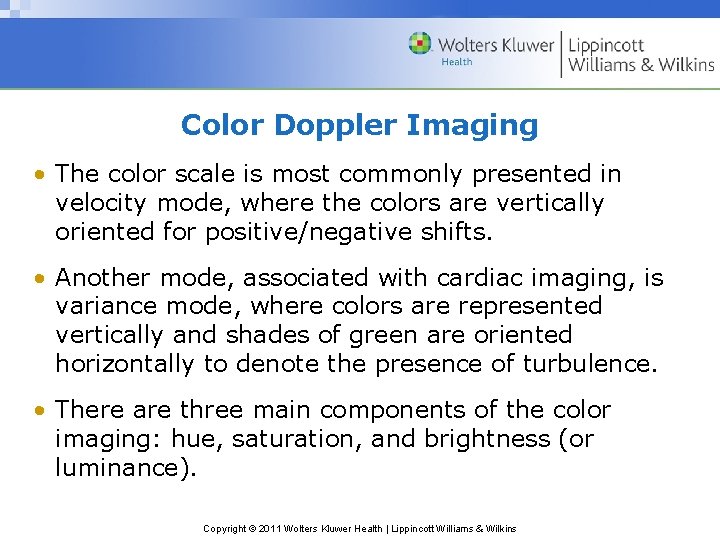 Wolters Kluwer
Health

Lippincott
Williams & Wilkins

Color Doppler Imaging

• The color scale is most commonly presented in velocity mode, where the colors are vertically oriented for positive/negative shifts.

• Another mode, associated with cardiac imaging, is variance mode, where colors are represented vertically and shades of green are oriented horizontally to denote the presence of turbulence.

• There are three main components of the color imaging: hue, saturation, and brightness (or luminance).

Copyright © 2011 Wolters Kluwer Health | Lippincott Williams & Wilkins